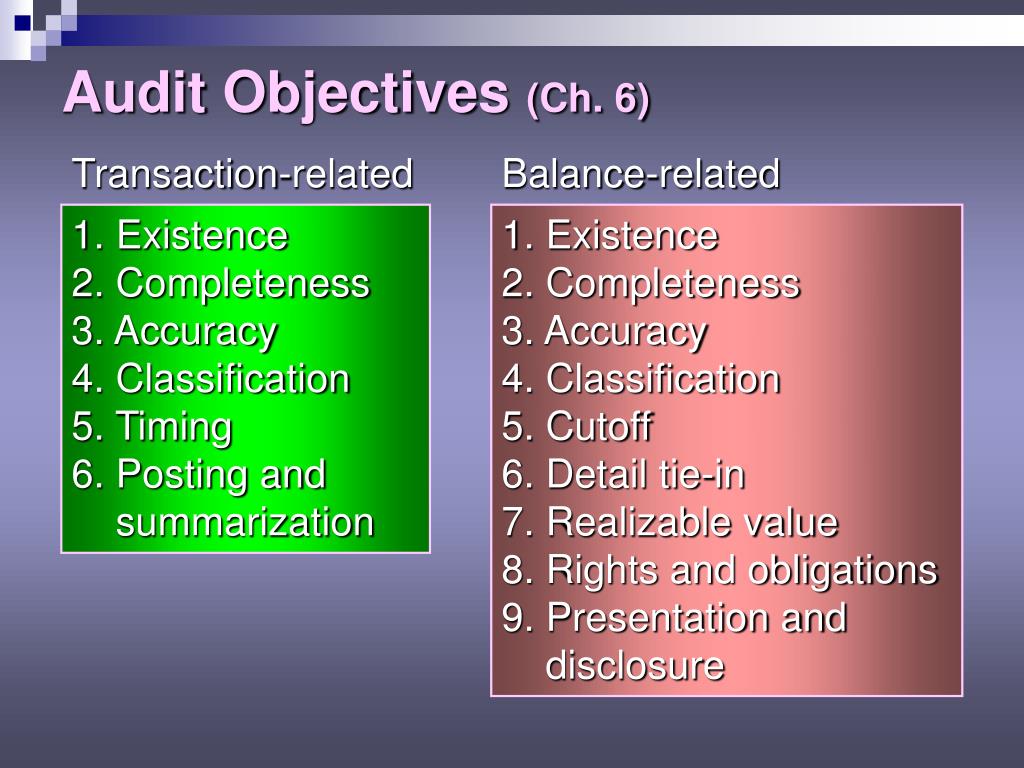 Audit Objectives (Ch. 6)

Transaction-related

1. Existence
2. Completeness
3. Accuracy
4. Classification
5. Timing
6. Posting and summarization

Balance-related

1. Existence
2. Completeness
3. Accuracy
4. Classification
5. Cutoff
6. Detail tie-in
7. Realizable value
8. Rights and obligations
9. Presentation and disclosure